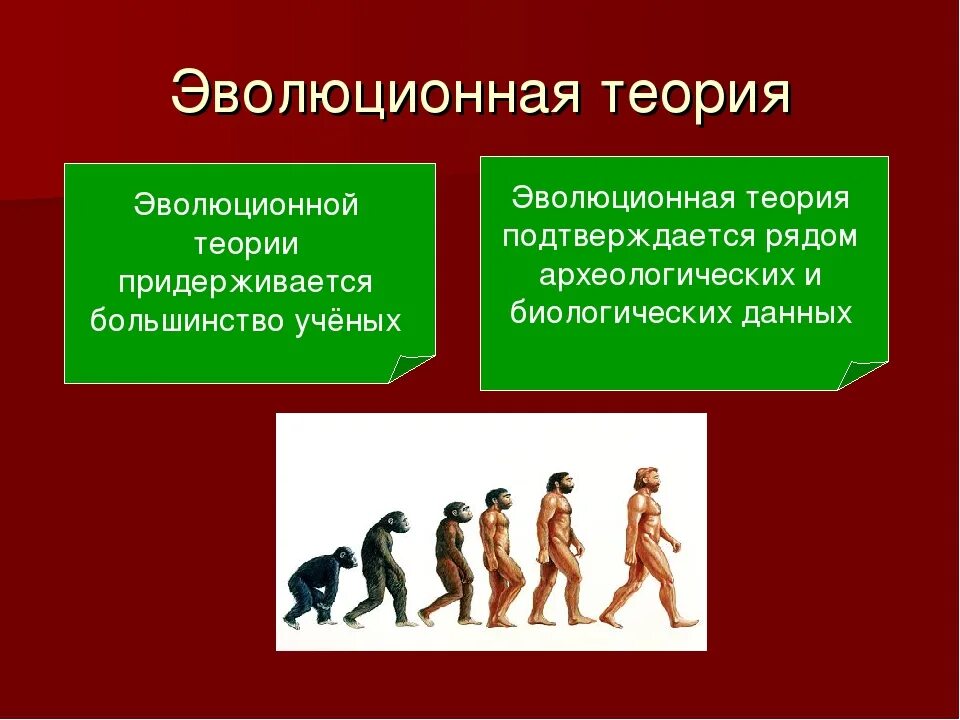 Эволюционная теория

Эволюционной теории придерживается большинство учёных

Эволюционная теория подтверждается рядом археологических и биологических данных